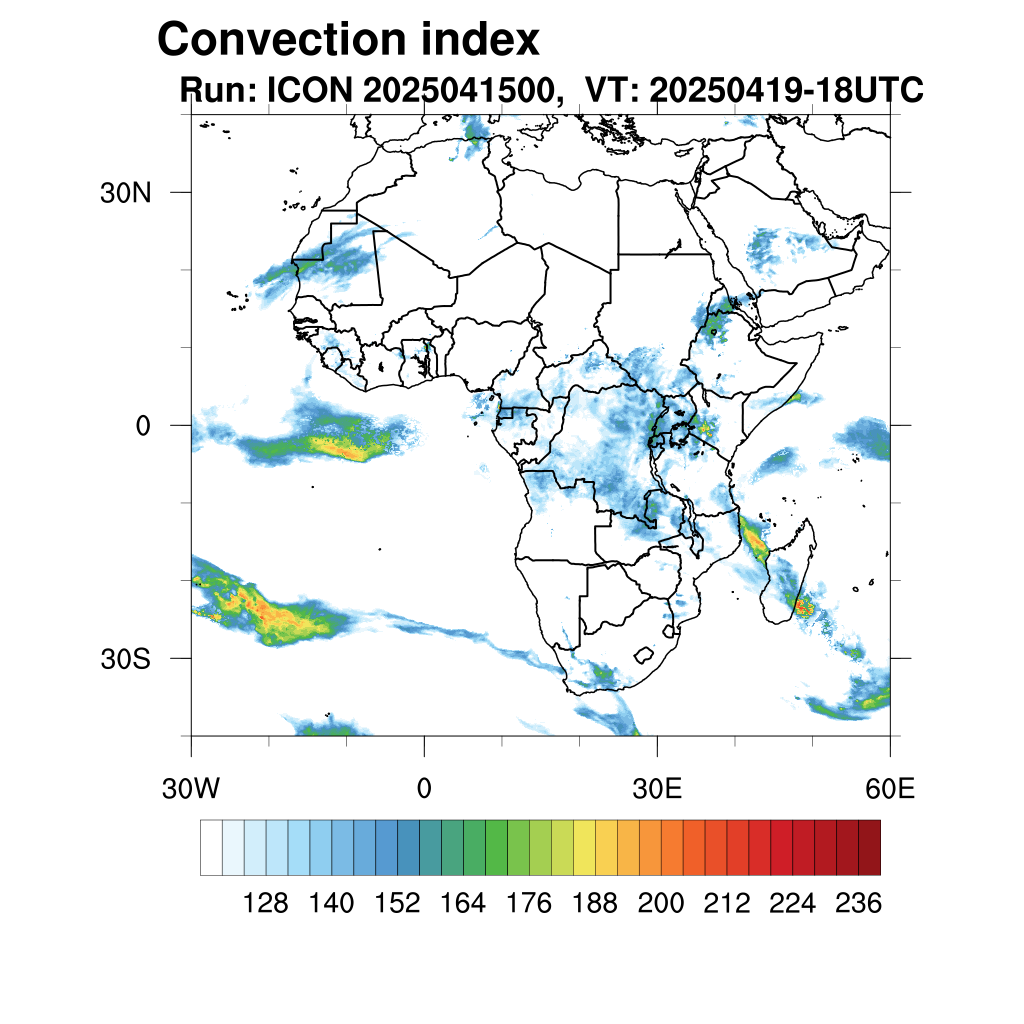 Convection index
Run: ICON 2025041500, VT: 20250419-18UTC

30N
0
30S

30W
0
30E
60E

128 140 152 164 176 188 200 212 224 236